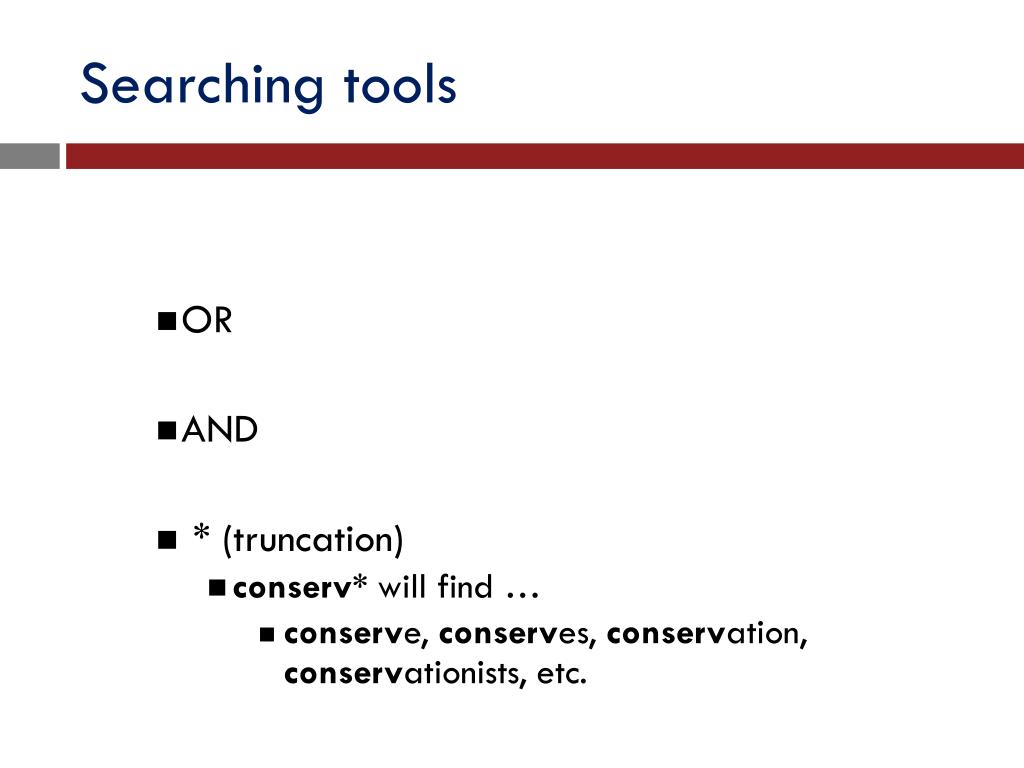 Searching tools

OR

AND

* (truncation)

conserv* will find …

conserve, conserves, conservation, conservationists, etc.